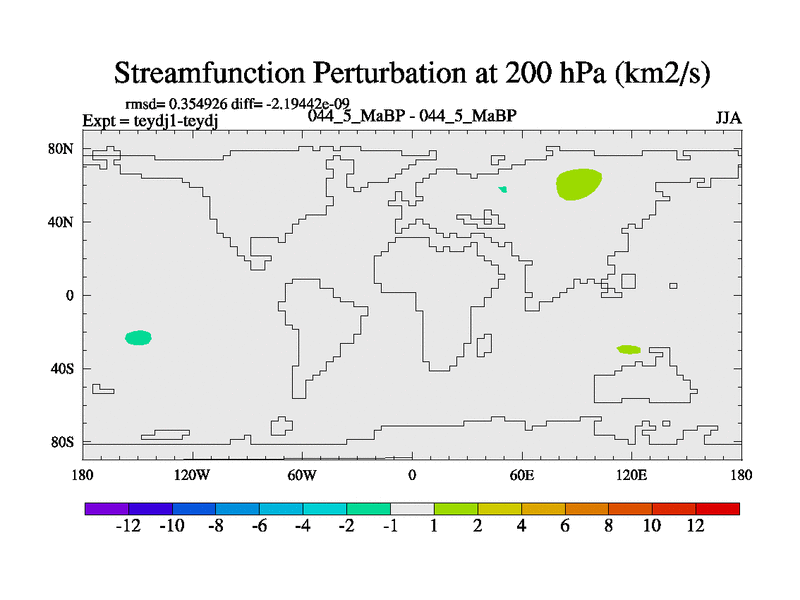 Streamfunction Perturbation at 200 hPa (km2/s)

rmsd= 0.354926 diff= -2.19442e-09
Expt = teydj1-teydj
044_5_MaBP - 044_5_MaBP
JJA

80N
40N
0
40S
80S

180
120W
60W
0
60E
120E
180

-12 -10 -8 -6 -4 -2 -1 1 2 4 6 8 10 12